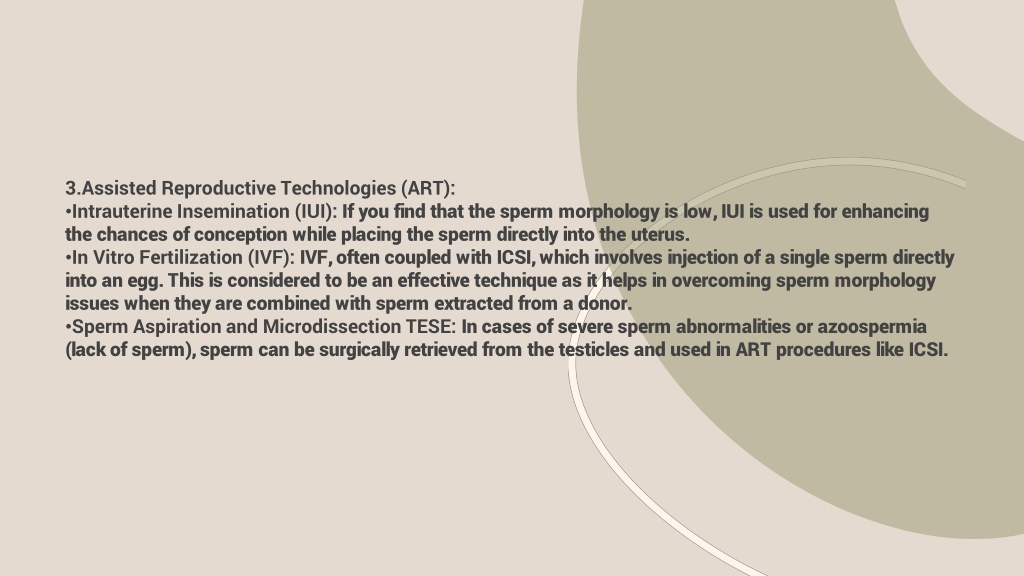 3.Assisted Reproductive Technologies (ART):
•Intrauterine Insemination (IUI): If you find that the sperm morphology is low, IUI is used for enhancing the chances of conception while placing the sperm directly into the uterus.
•In Vitro Fertilization (IVF): IVF, often coupled with ICSI, which involves injection of a single sperm directly into an egg. This is considered to be an effective technique as it helps in overcoming sperm morphology issues when they are combined with sperm extracted from a donor.
•Sperm Aspiration and Microdissection TESE: In cases of severe sperm abnormalities or azoospermia (lack of sperm), sperm can be surgically retrieved from the testicles and used in ART procedures like ICSI.